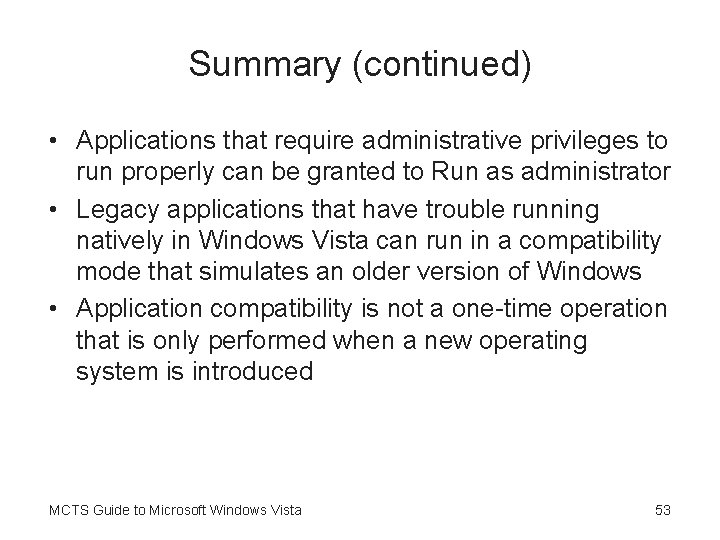 Summary (continued)

• Applications that require administrative privileges to run properly can be granted to Run as administrator
• Legacy applications that have trouble running natively in Windows Vista can run in a compatibility mode that simulates an older version of Windows
• Application compatibility is not a one-time operation that is only performed when a new operating system is introduced

MCTS Guide to Microsoft Windows Vista

53